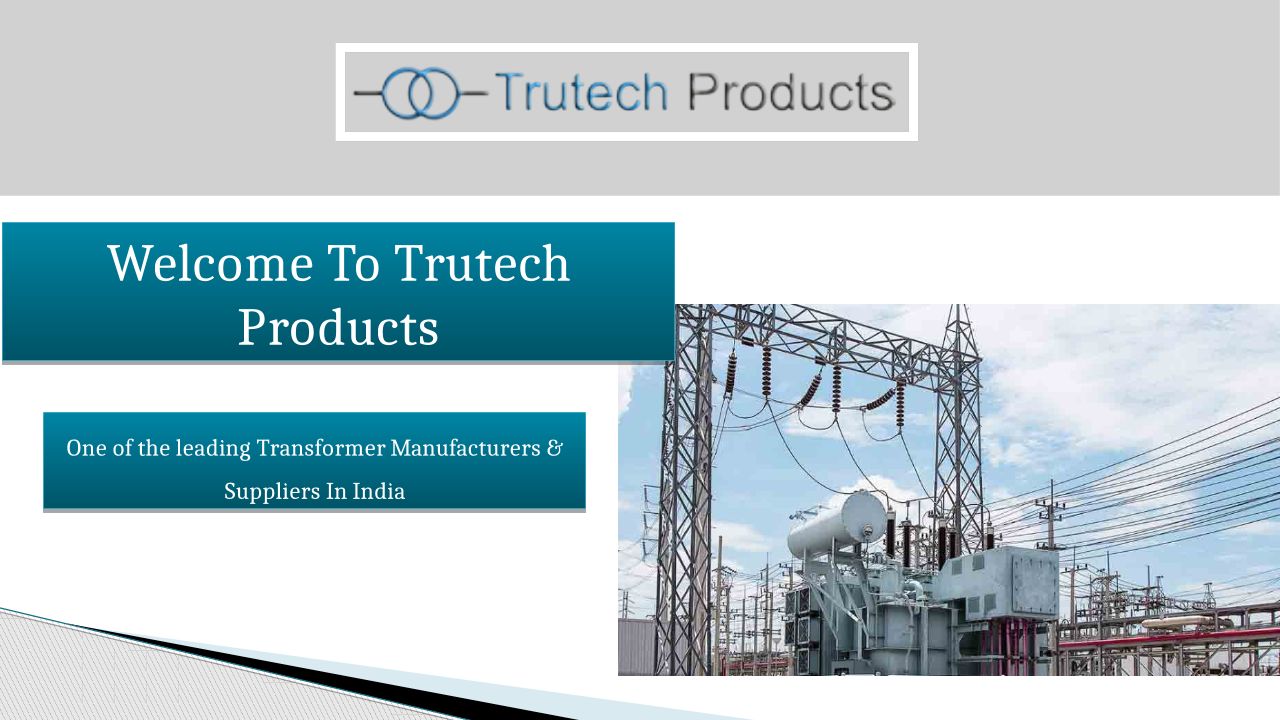 Trutech Products

Welcome To Trutech Products

One of the leading Transformer Manufacturers & Suppliers In India